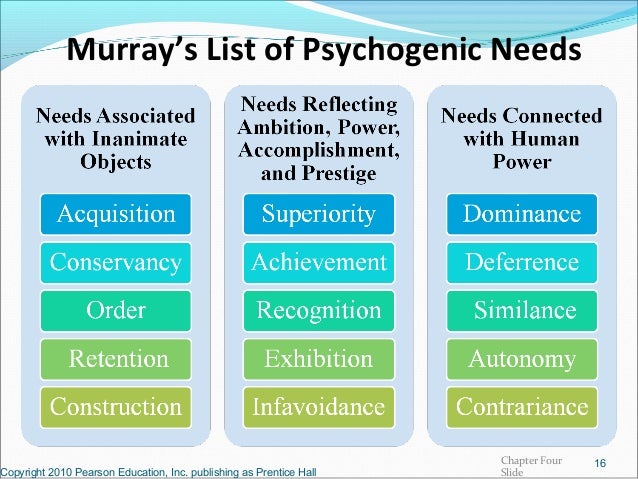 Murray's List of Psychogenic Needs

Needs Associated with Inanimate Objects

Acquisition

Conservancy

Order

Retention

Construction

Needs Reflecting Ambition, Power, Accomplishment, and Prestige

Superiority

Achievement

Recognition

Exhibition

Infavoidance

Needs Connected with Human Power

Dominance

Deferrence

Similance

Autonomy

Contrariance

Copyright 2010 Pearson Education, Inc. publishing as Prentice Hall

Chapter Four Slide 16